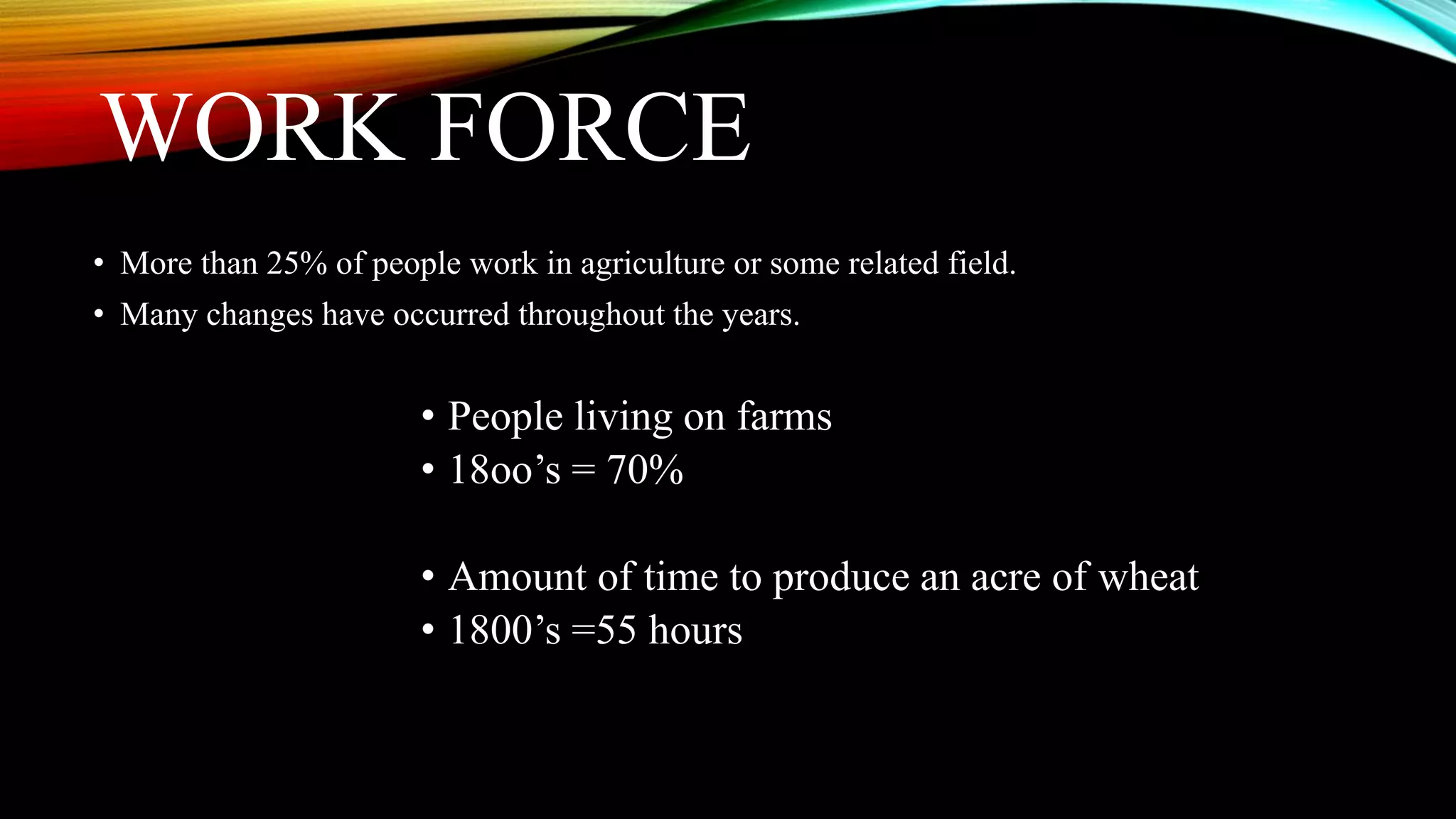 WORK FORCE

• More than 25% of people work in agriculture or some related field.
• Many changes have occurred throughout the years.

• People living on farms
• 18oo’s = 70%

• Amount of time to produce an acre of wheat
• 1800’s =55 hours